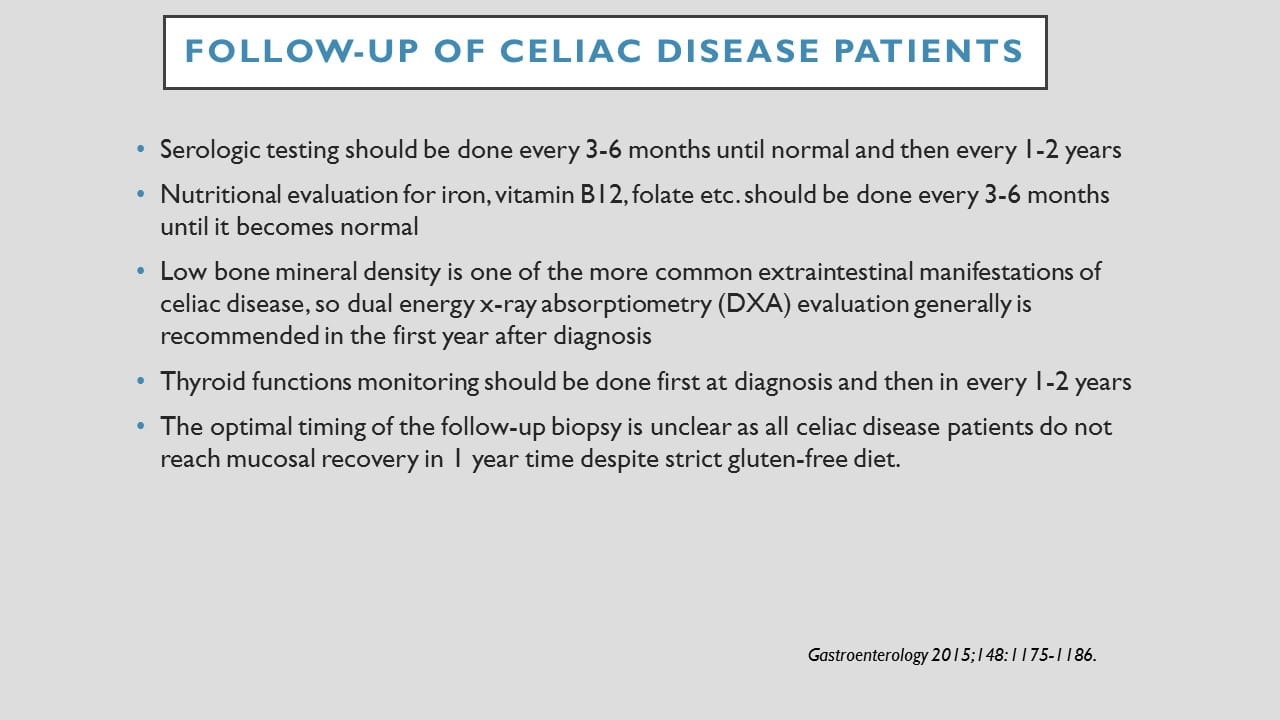 FOLLOW-UP OF CELIAC DISEASE PATIENTS

• Serologic testing should be done every 3-6 months until normal and then every 1-2 years

• Nutritional evaluation for iron, vitamin B12, folate etc. should be done every 3-6 months until it becomes normal

• Low bone mineral density is one of the more common extraintestinal manifestations of celiac disease, so dual energy x-ray absorptiometry (DXA) evaluation generally is recommended in the first year after diagnosis

• Thyroid functions monitoring should be done first at diagnosis and then in every 1-2 years

• The optimal timing of the follow-up biopsy is unclear as all celiac disease patients do not reach mucosal recovery in 1 year time despite strict gluten-free diet.

Gastroenterology 2015;148:1175-1186.